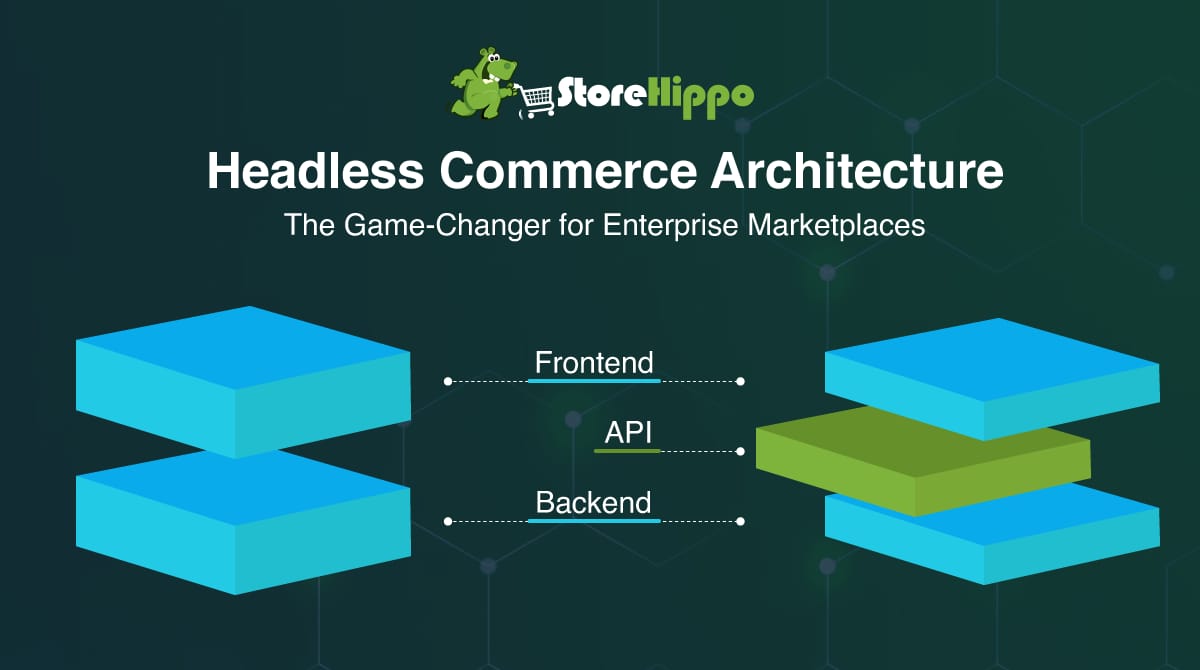 StoreHippo

Headless Commerce Architecture

The Game-Changer for Enterprise Marketplaces

Frontend

API

Backend